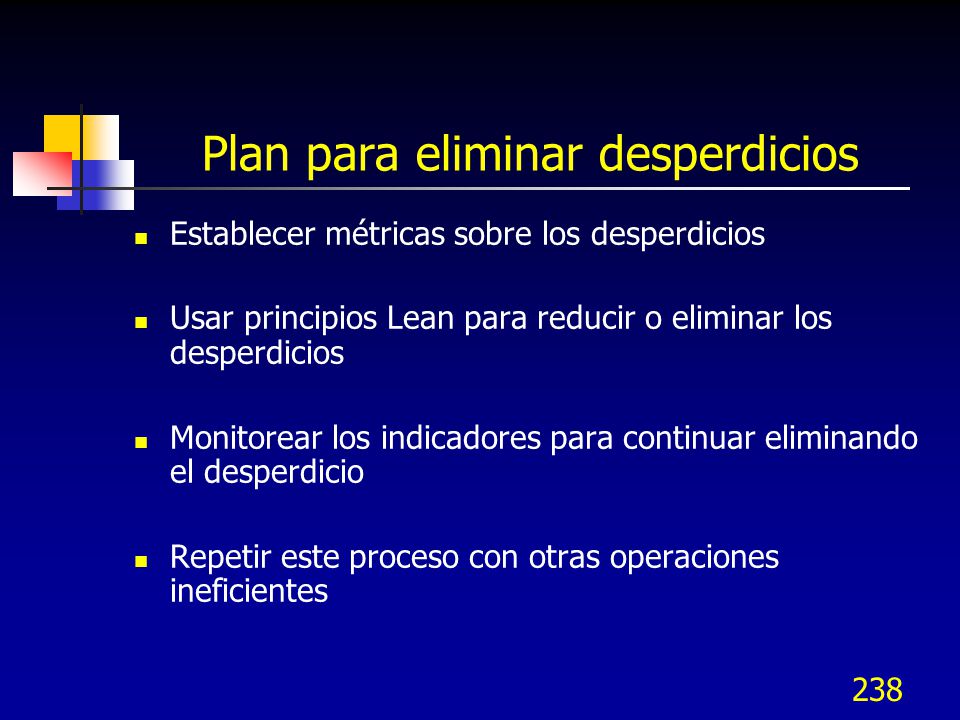 Plan para eliminar desperdicios

- Establecer métricas sobre los desperdicios
- Usar principios Lean para reducir o eliminar los desperdicios
- Monitorear los indicadores para continuar eliminando el desperdicio
- Repetir este proceso con otras operaciones ineficientes

238